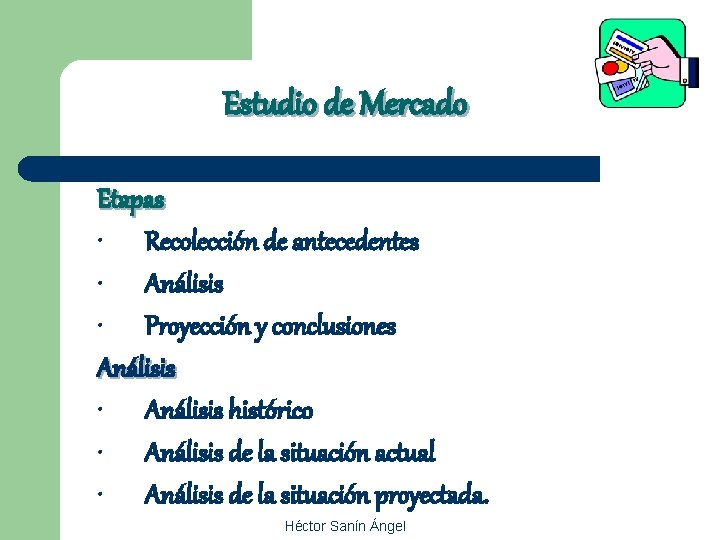 Estudio de Mercado

Etapas

· Recolección de antecedentes
· Análisis
· Proyección y conclusiones

Análisis

· Análisis histórico
· Análisis de la situación actual
· Análisis de la situación proyectada.

Héctor Sanín Ángel